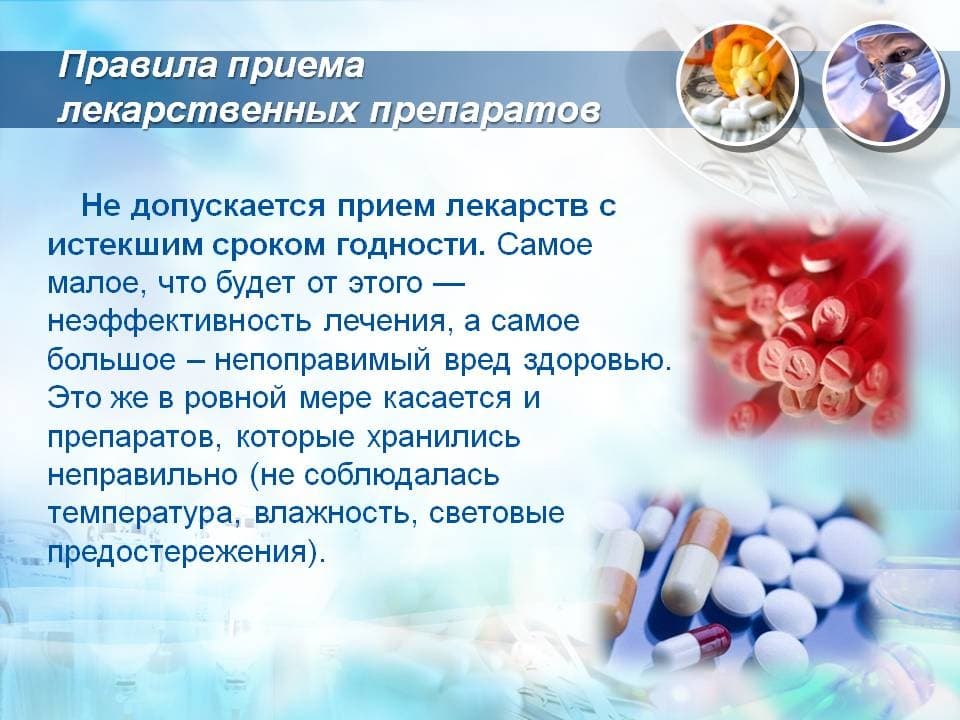 Правила приема лекарственных препаратов

Не допускается прием лекарств с истекшим сроком годности. Самое малое, что будет от этого — неэффективность лечения, а самое большое – непоправимый вред здоровью. Это же в ровной мере касается и препаратов, которые хранились неправильно (не соблюдалась температура, влажность, световые предостережения).